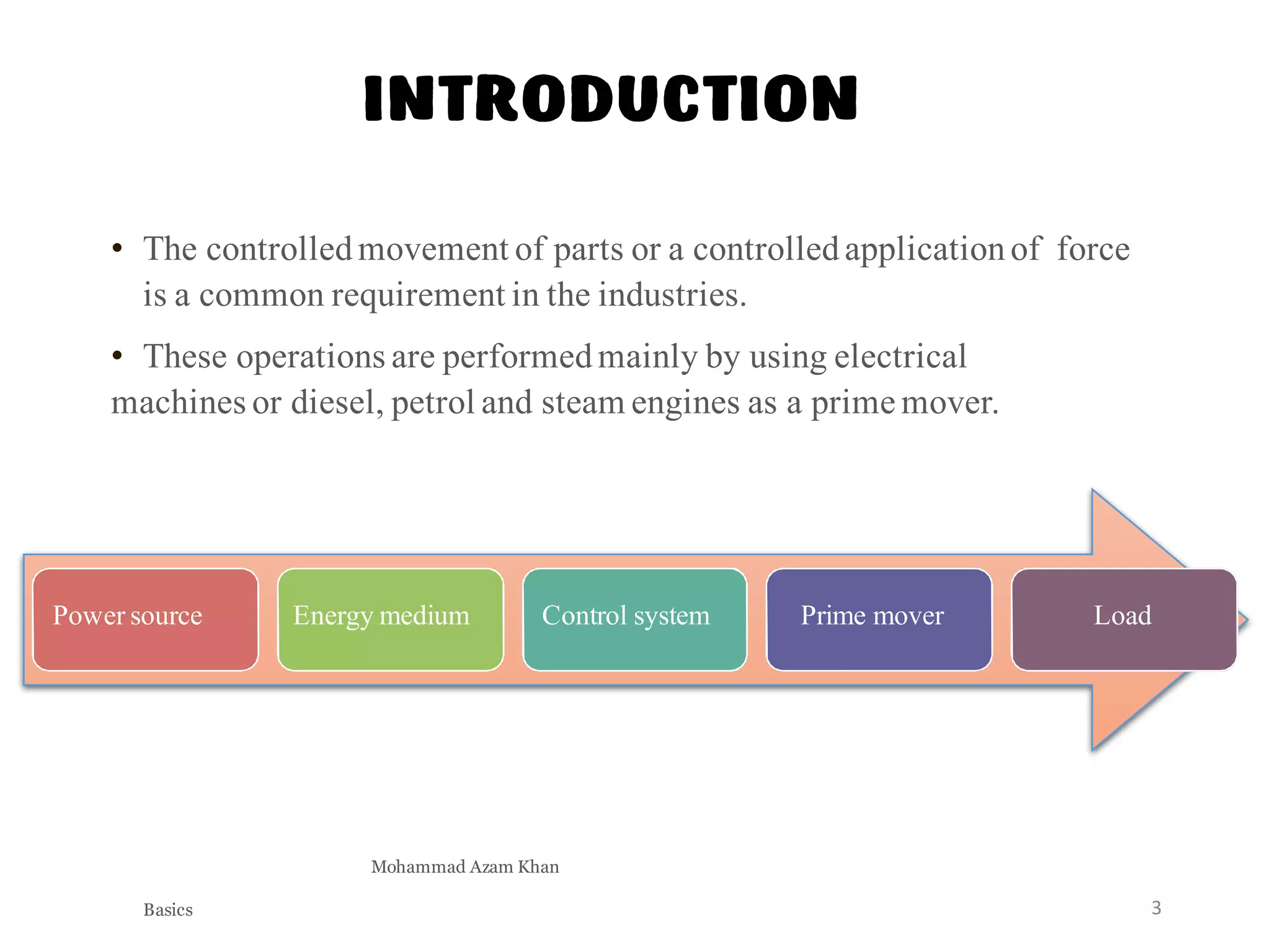 INTRODUCTION

• The controlled movement of parts or a controlled application of force is a common requirement in the industries.

• These operations are performed mainly by using electrical machines or diesel, petrol and steam engines as a prime mover.

Power source
Energy medium
Control system
Prime mover
Load

Mohammad Azam Khan

Basics

3